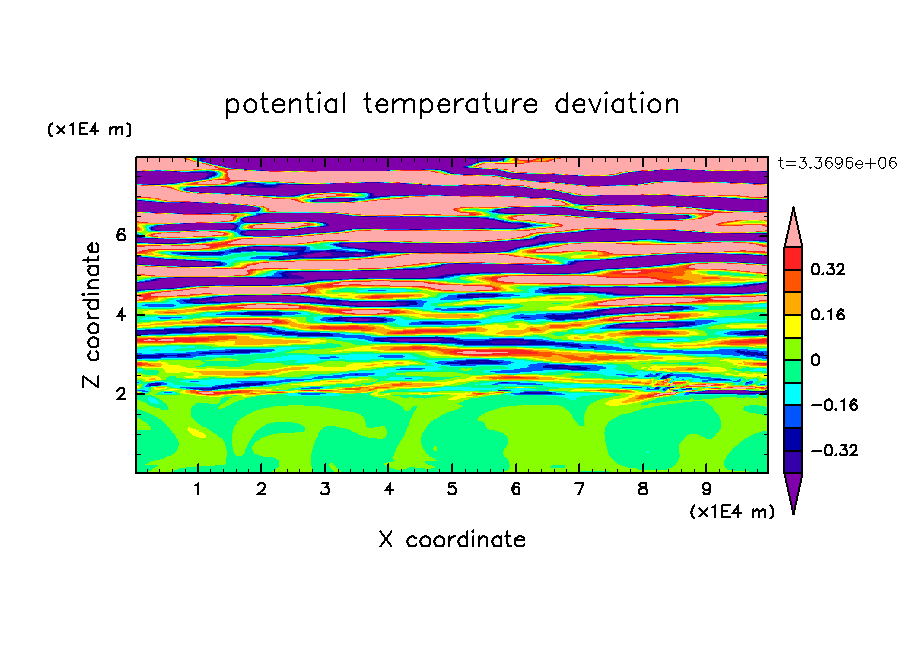 potential temperature deviation

(x1E4 m)

t=3.3696e+06

Z coordinate

6
4
2

0.32
0.16
0
−0.16
−0.32

1 2 3 4 5 6 7 8 9

(x1E4 m)

X coordinate